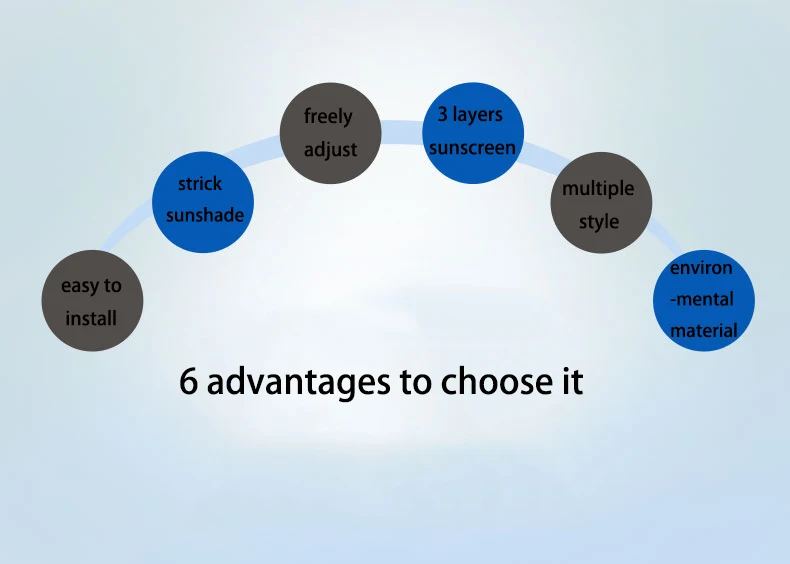 easy to install

strick sunshade

freely adjust

3 layers sunscreen

multiple style

environ -mental material

6 advantages to choose it